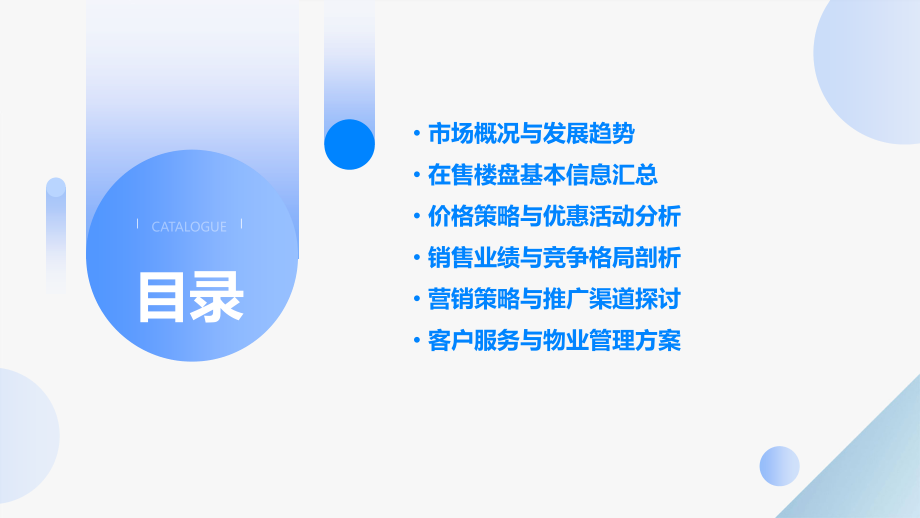 CATALOGUE

目录

· 市场概况与发展趋势
· 在售楼盘基本信息汇总
· 价格策略与优惠活动分析
· 销售业绩与竞争格局剖析
· 营销策略与推广渠道探讨
· 客户服务与物业管理方案